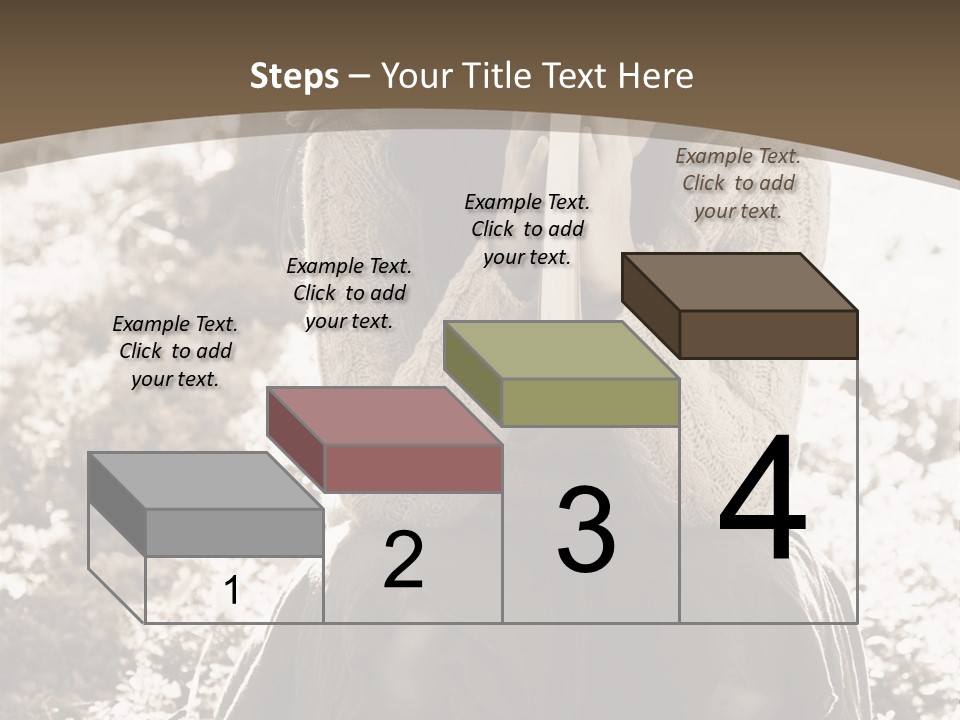 Steps – Your Title Text Here

Example Text. Click to add your text.

Example Text. Click to add your text.

Example Text. Click to add your text.

Example Text. Click to add your text.

1

2

3

4